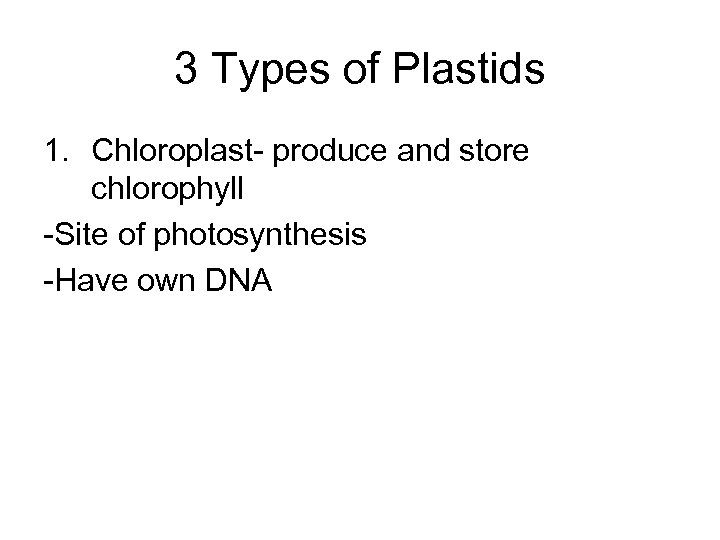 3 Types of Plastids

1. Chloroplast- produce and store chlorophyll

-Site of photosynthesis

-Have own DNA